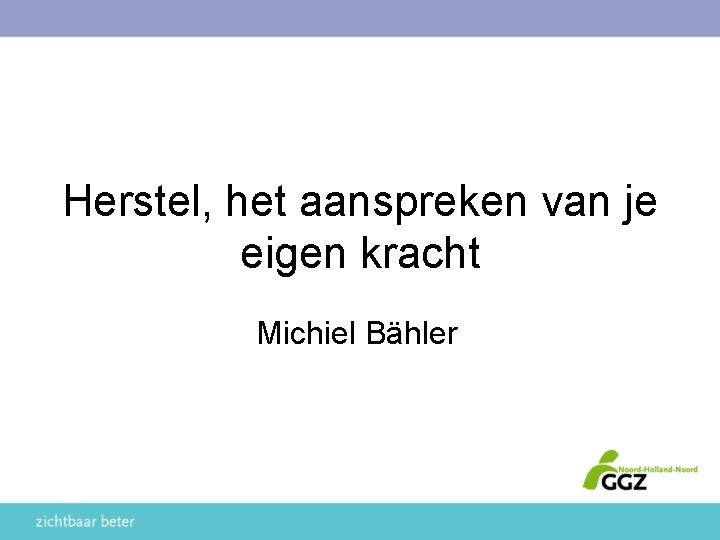 Herstel, het aanspreken van je eigen kracht

Michiel Bähler

Noord-Holland-Noord
GGZ

zichtbaar beter